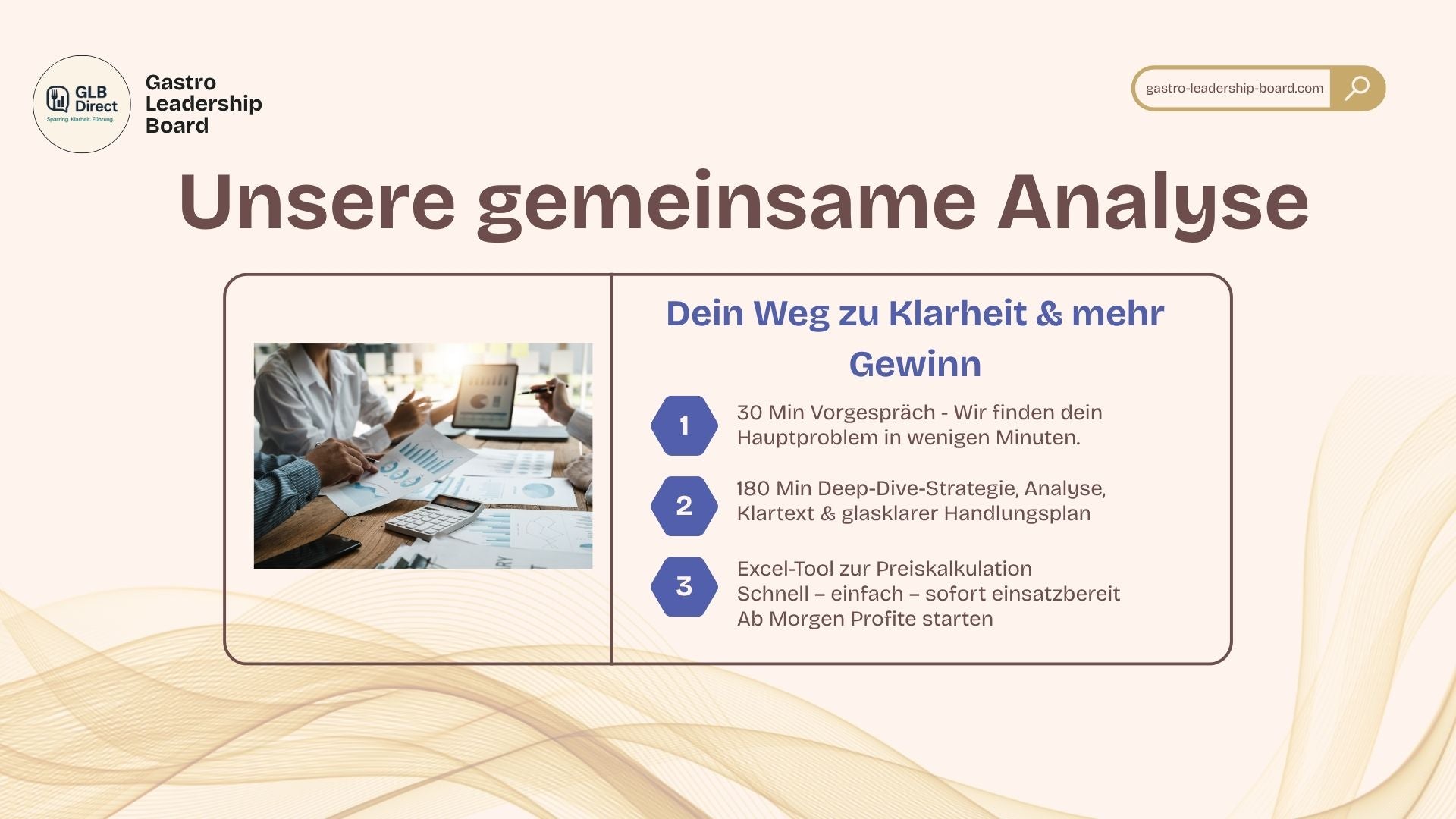 GLB Direct
Sparring. Klarheit. Führung.

Gastro Leadership Board

gastro-leadership-board.com

Unsere gemeinsame Analyse

Dein Weg zu Klarheit & mehr Gewinn

1
30 Min Vorgespräch - Wir finden dein Hauptproblem in wenigen Minuten.

2
180 Min Deep-Dive-Strategie, Analyse, Klartext & glasklarer Handlungsplan

3
Excel-Tool zur Preiskalkulation
Schnell – einfach – sofort einsatzbereit
Ab Morgen Profite starten